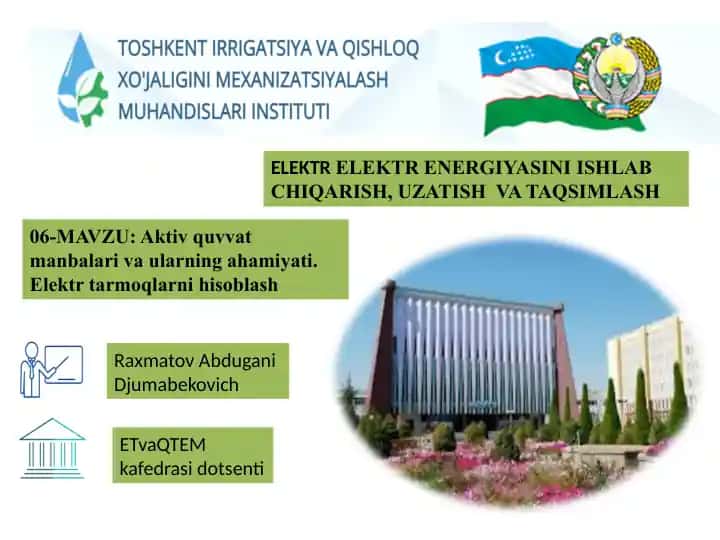 TOSHKENT IRRIGATSIYA VA QISHLOQ XO'JALIGINI MEXANIZATSIYALASH MUHANDISLARI INSTITUTI

ELEKTR ELEKTR ENERGIYASINI ISHLAB CHIQARISH, UZATISH VA TAQSIMLASH

06-MAVZU: Aktiv quvvat manbalari va ularning ahamiyati. Elektr tarmoqlarni hisoblash

Raxmatov Abdugani Djumabekovich

ETvaQTEM kafedrasi dotsenti